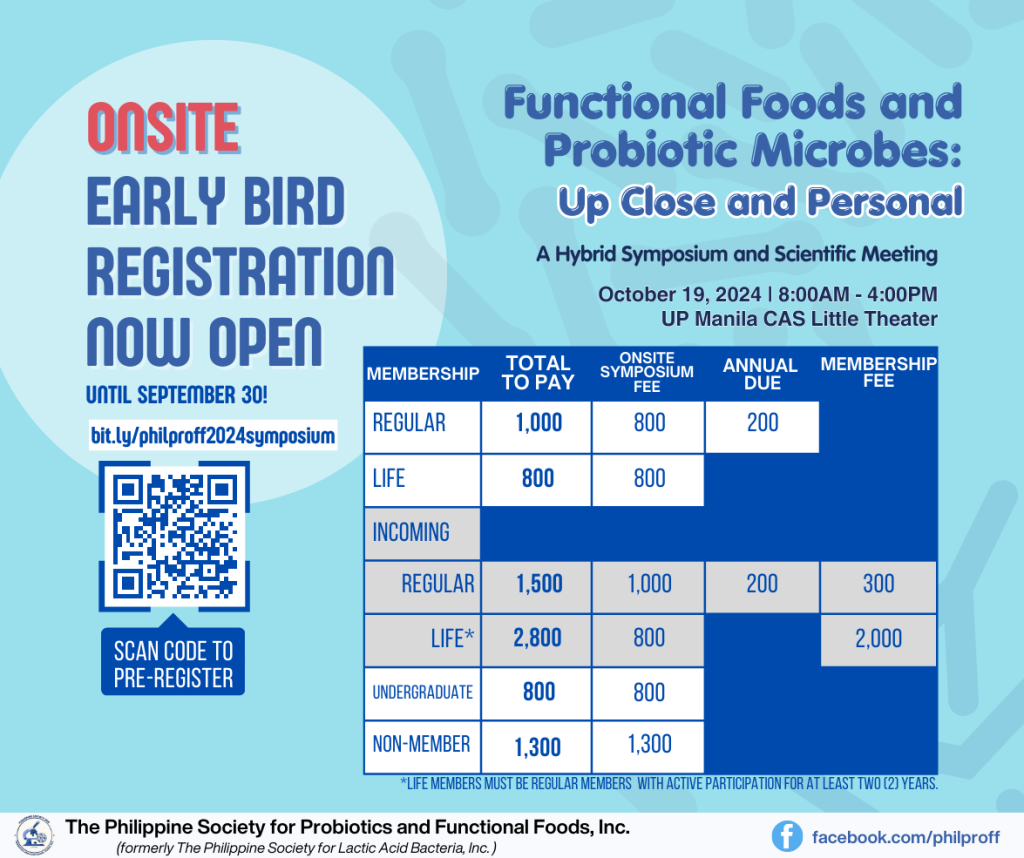 ONSITE
EARLY BIRD REGISTRATION NOW OPEN
UNTIL SEPTEMBER 30!

bit.ly/philproff2024symposium

SCAN CODE TO PRE-REGISTER

Functional Foods and Probiotic Microbes:
Up Close and Personal

A Hybrid Symposium and Scientific Meeting

October 19, 2024 | 8:00AM - 4:00PM
UP Manila CAS Little Theater

| MEMBERSHIP | TOTAL TO PAY | ONSITE SYMPOSIUM FEE | ANNUAL DUE | MEMBERSHIP FEE |
|---|---|---|---|---|
| REGULAR | 1,000 | 800 | 200 | |
| LIFE | 800 | 800 | | |
| INCOMING | | | | |
| REGULAR | 1,500 | 1,000 | 200 | 300 |
| LIFE* | 2,800 | 800 | | 2,000 |
| UNDERGRADUATE | 800 | 800 | | |
| NON-MEMBER | 1,300 | 1,300 | | |

*LIFE MEMBERS MUST BE REGULAR MEMBERS WITH ACTIVE PARTICIPATION FOR AT LEAST TWO (2) YEARS.

The Philippine Society for Probiotics and Functional Foods, Inc.
(formerly The Philippine Society for Lactic Acid Bacteria, Inc.)

facebook.com/philproff